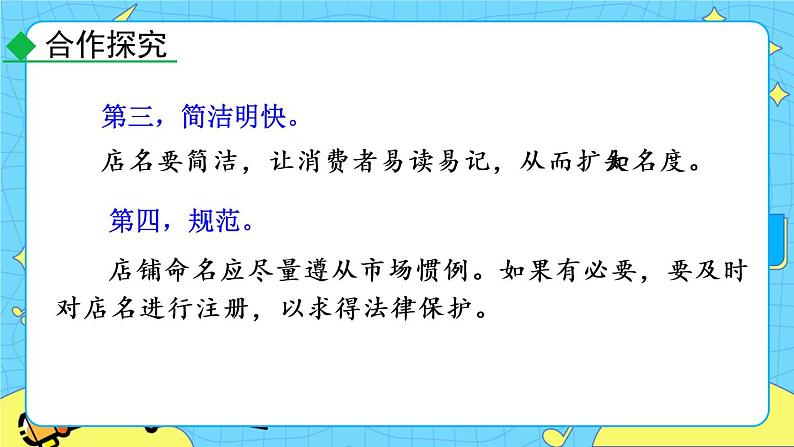 合作探究

第三，简洁明快。

店名要简洁，让消费者易读易记，从而扩大知名度。

第四，规范。

店铺命名应尽量遵从市场惯例。如果有必要，要及时对店名进行注册，以求得法律保护。